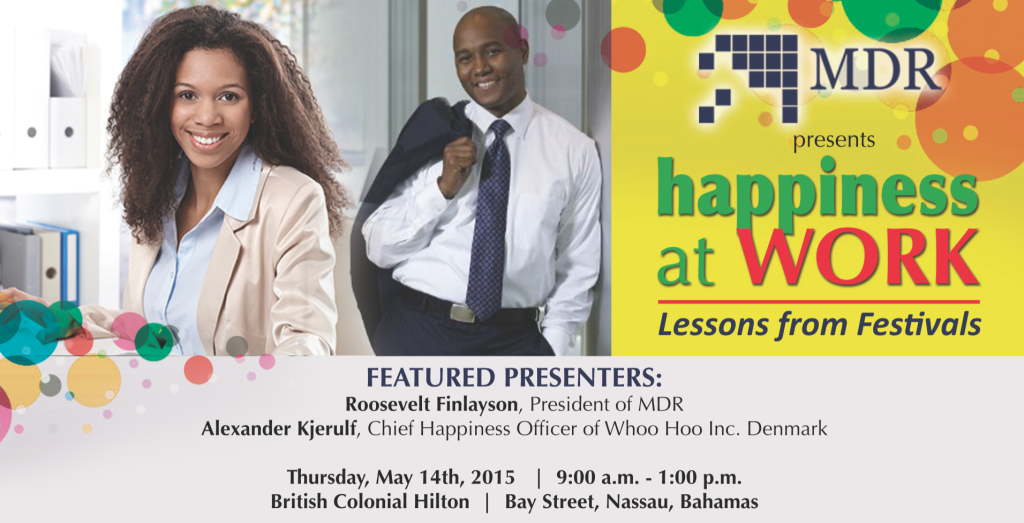 MDR

presents

happiness at WORK

Lessons from Festivals

FEATURED PRESENTERS:

Roosevelt Finlayson, President of MDR

Alexander Kjerulf, Chief Happiness Officer of Whoo Hoo Inc. Denmark

Thursday, May 14th, 2015 | 9:00 a.m. - 1:00 p.m.

British Colonial Hilton | Bay Street, Nassau, Bahamas